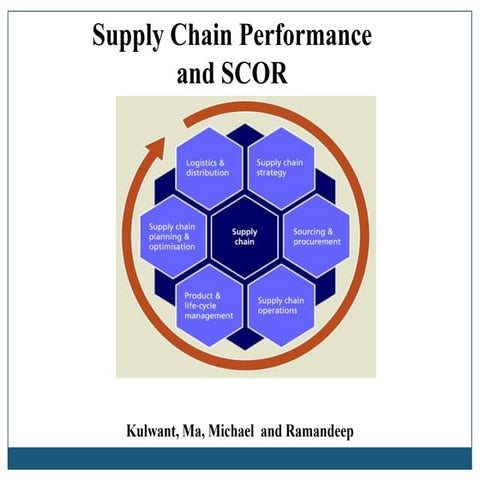 Supply Chain Performance and SCOR

Logistics & distribution

Supply chain strategy

Supply chain planning & optimisation

Supply chain

Sourcing & procurement

Product & life-cycle management

Supply chain operations

Kulwant, Ma, Michael and Ramandeep